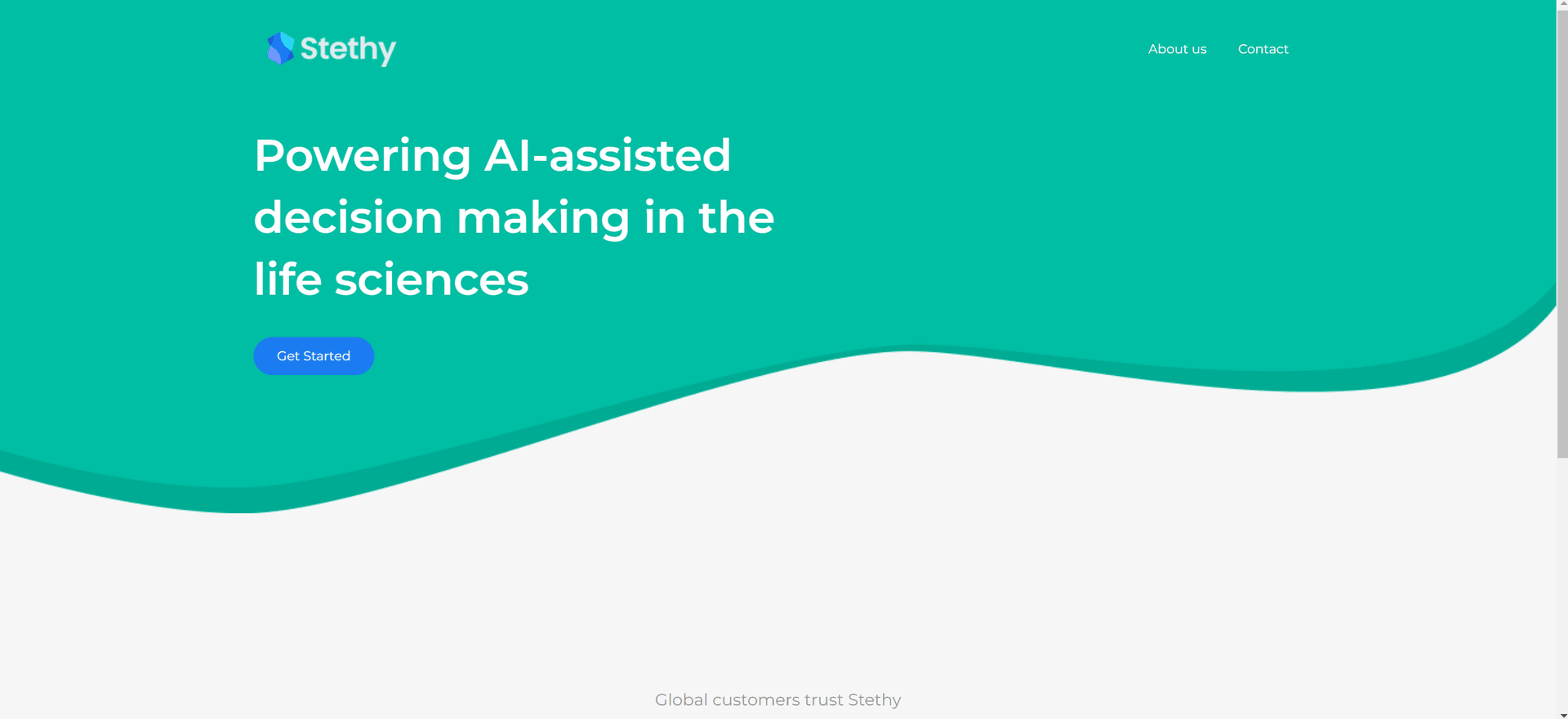 Stethy

About us Contact

Powering AI-assisted decision making in the life sciences

Get Started

Global customers trust Stethy